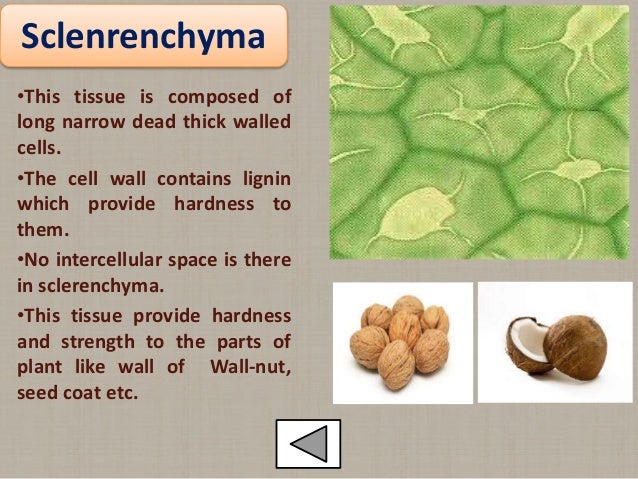 Sclenrenchyma

•This tissue is composed of long narrow dead thick walled cells.

•The cell wall contains lignin which provide hardness to them.

•No intercellular space is there in sclerenchyma.

•This tissue provide hardness and strength to the parts of plant like wall of Wall-nut, seed coat etc.